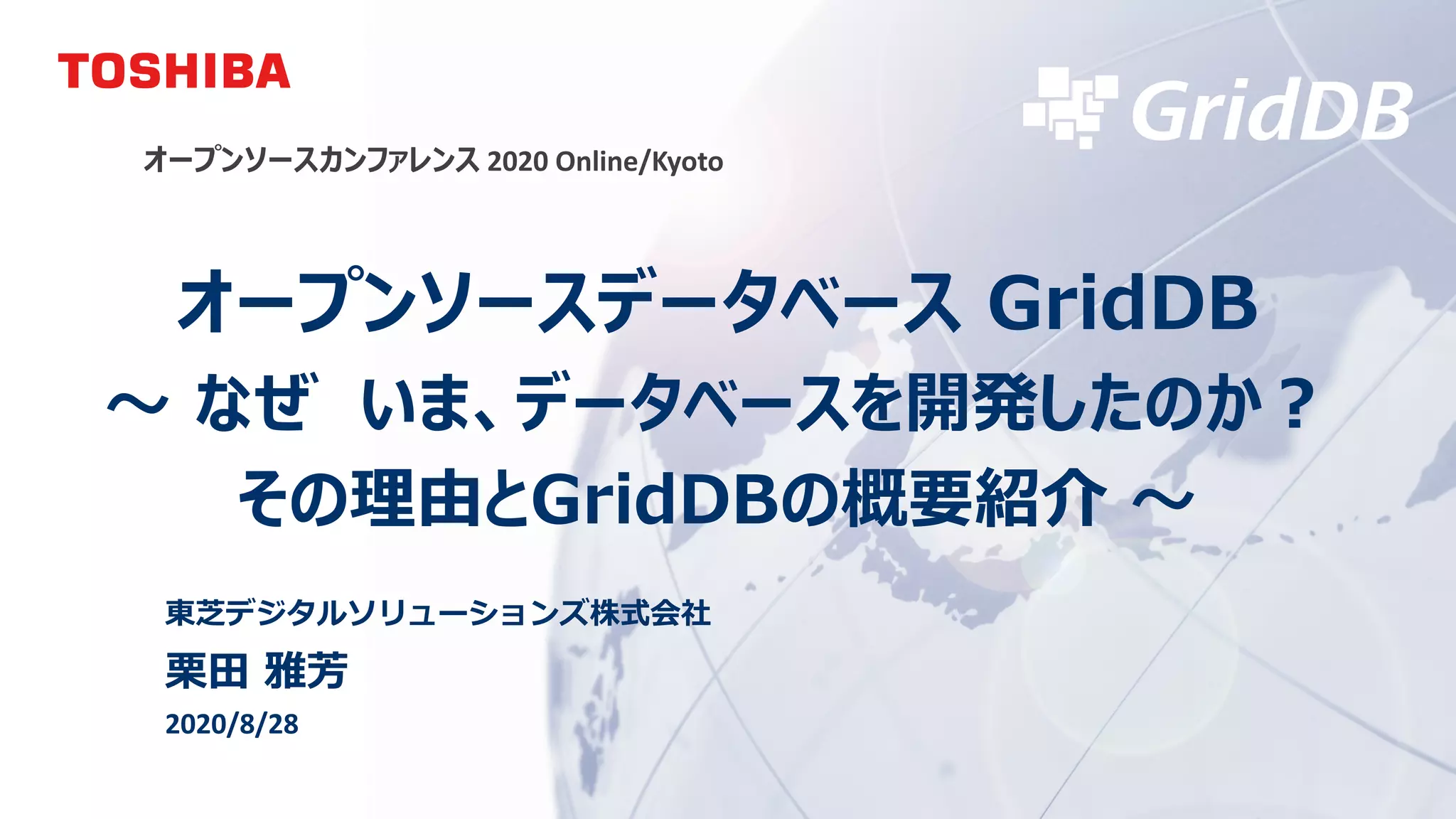 TOSHIBA

GridDB

オープンソースカンファレンス 2020 Online/Kyoto

オープンソースデータベース GridDB
～ なぜ　いま、データベースを開発したのか？
その理由とGridDBの概要紹介 ～

東芝デジタルソリューションズ株式会社
栗田 雅芳
2020/8/28